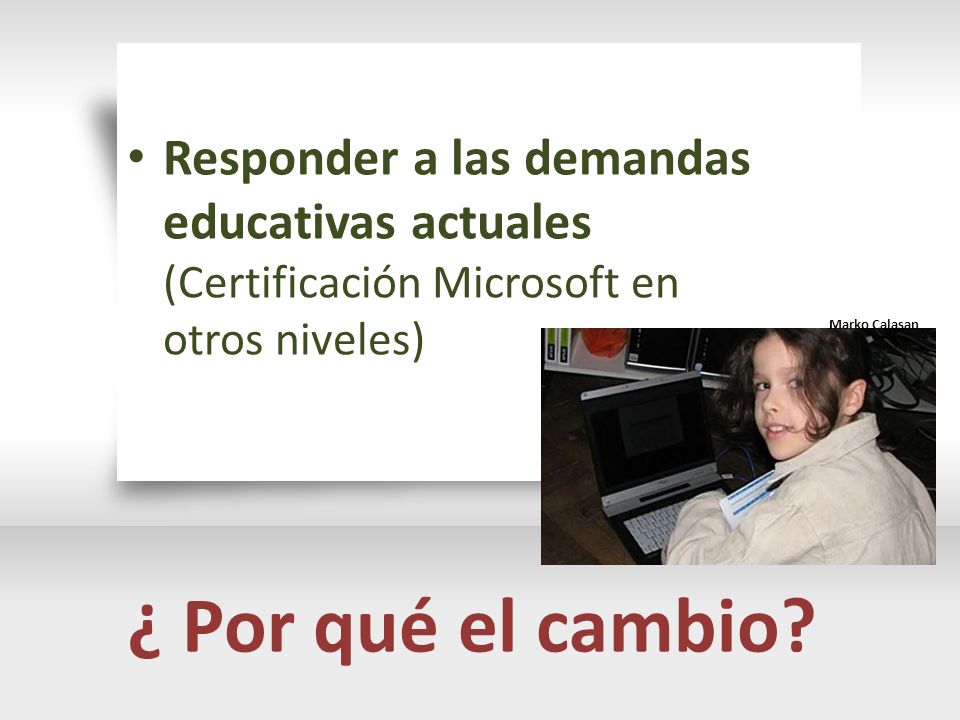 • Responder a las demandas educativas actuales (Certificación Microsoft en otros niveles)

Marko Calasan

¿ Por qué el cambio?